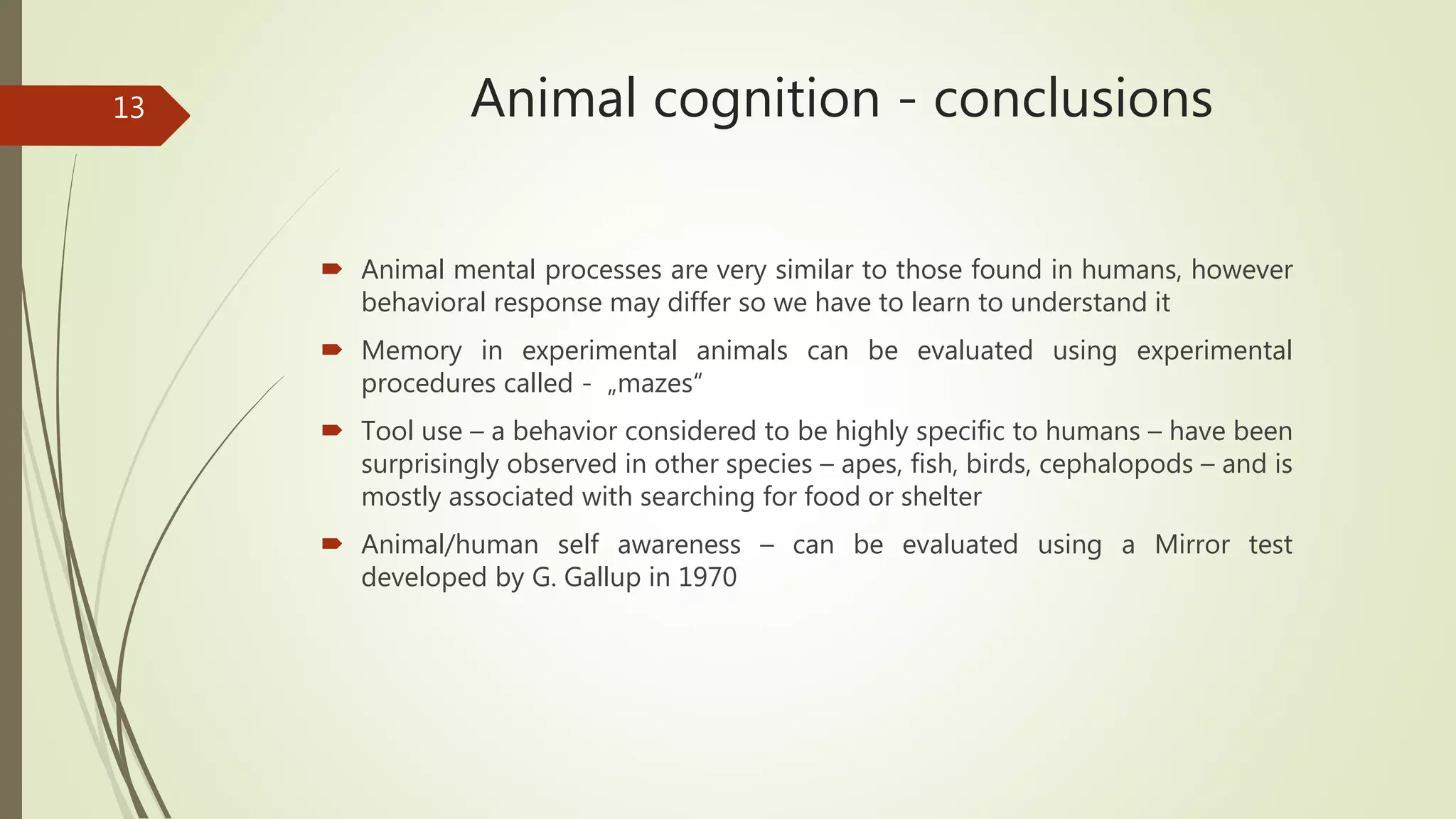 13

Animal cognition - conclusions

Animal mental processes are very similar to those found in humans, however behavioral response may differ so we have to learn to understand it

Memory in experimental animals can be evaluated using experimental procedures called - „mazes“

Tool use – a behavior considered to be highly specific to humans – have been surprisingly observed in other species – apes, fish, birds, cephalopods – and is mostly associated with searching for food or shelter

Animal/human self awareness – can be evaluated using a Mirror test developed by G. Gallup in 1970